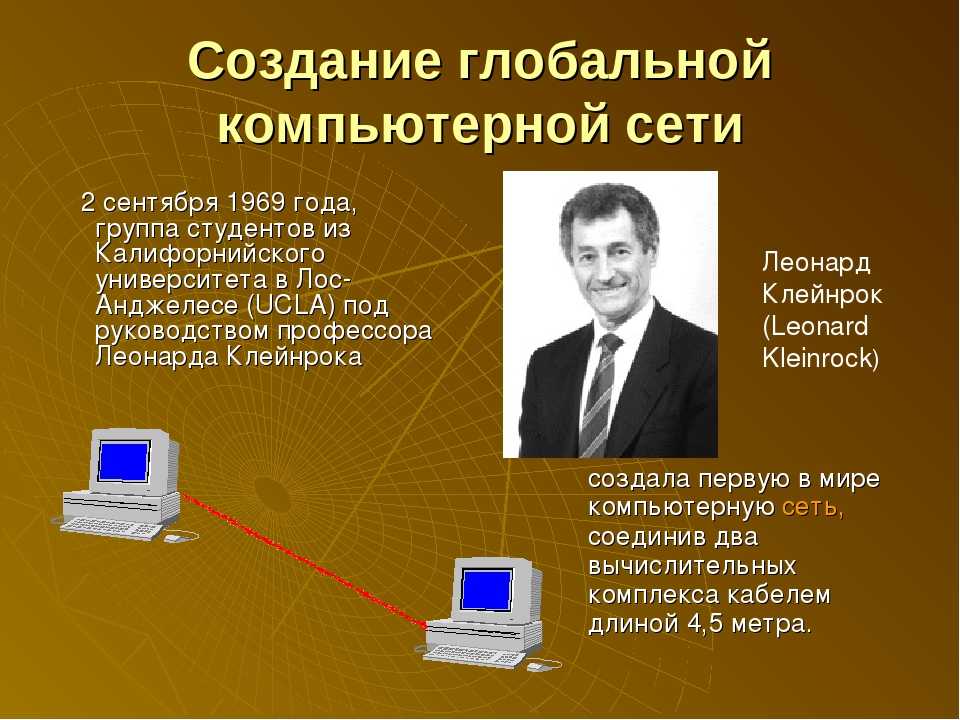 Создание глобальной компьютерной сети

2 сентября 1969 года, группа студентов из Калифорнийского университета в Лос-Анджелесе (UCLA) под руководством профессора Леонарда Клейнрока

Леонард Клейнрок (Leonard Kleinrock)

создала первую в мире компьютерную сеть, соединив два вычислительных комплекса кабелем длиной 4,5 метра.